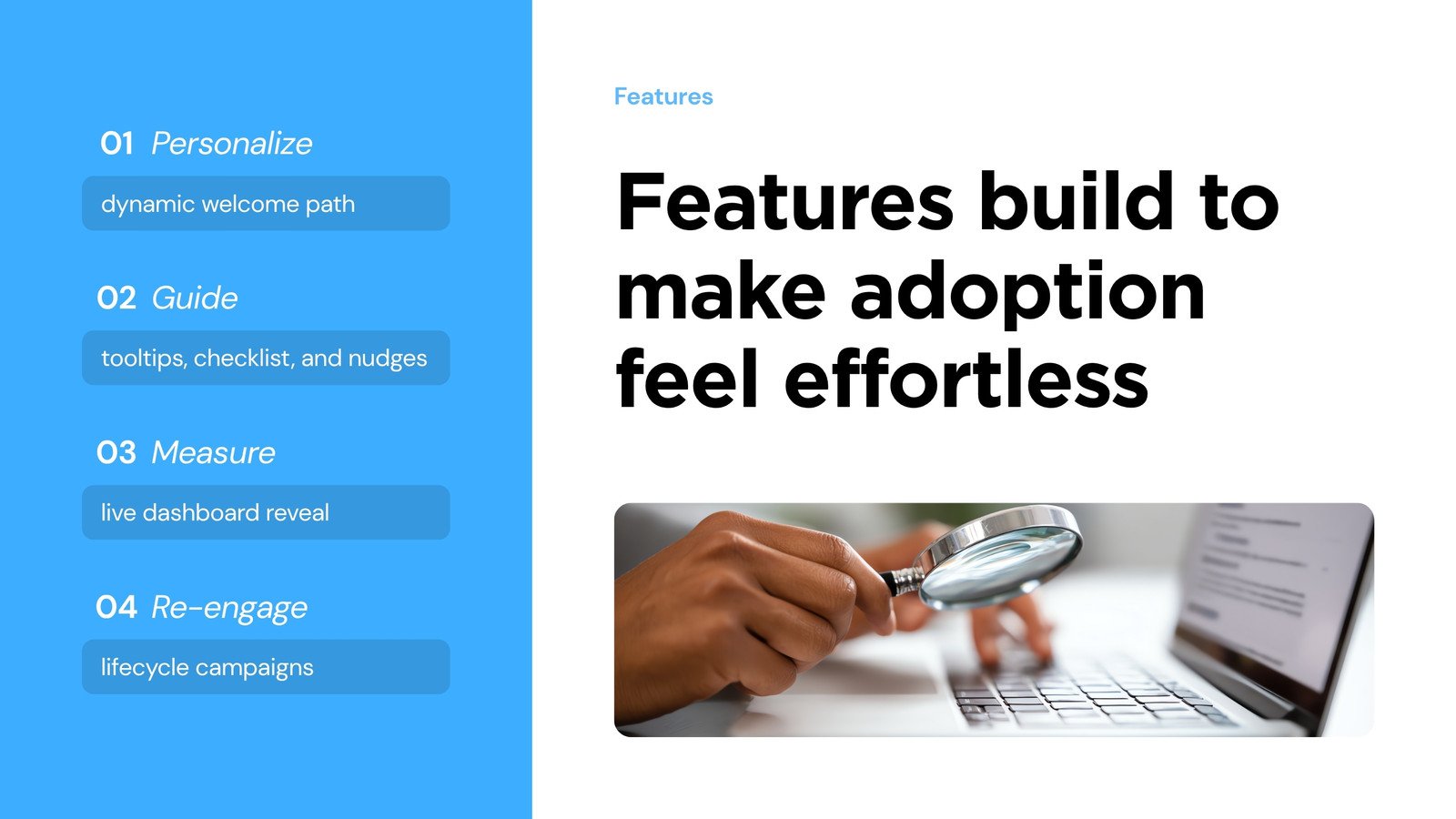 01 Personalize

dynamic welcome path

02 Guide

tooltips, checklist, and nudges

03 Measure

live dashboard reveal

04 Re-engage

lifecycle campaigns

Features

Features build to make adoption feel effortless